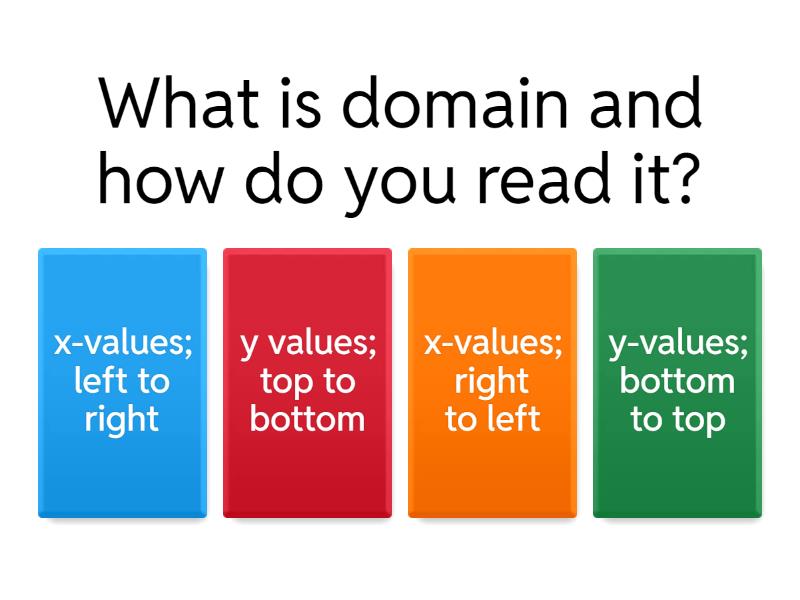 What is domain and how do you read it?

x-values; left to right

y values; top to bottom

x-values; right to left

y-values; bottom to top